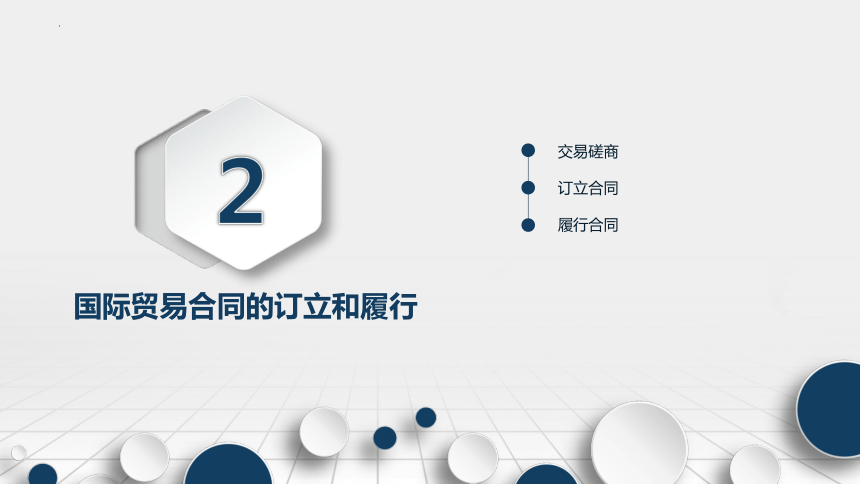 2

国际贸易合同的订立和履行

交易磋商

订立合同

履行合同